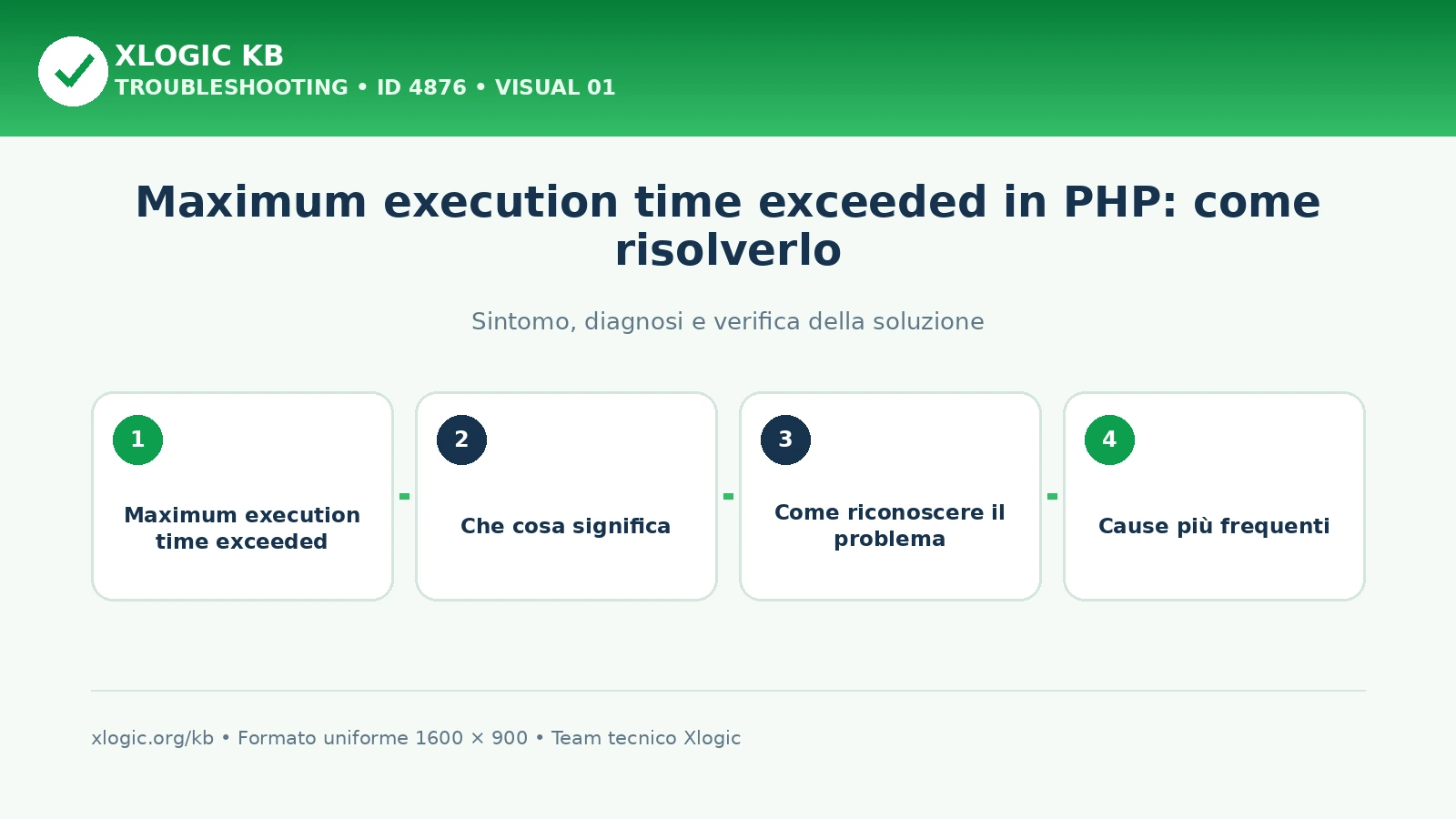 XLOGIC KB
TROUBLESHOOTING • ID 4876 • VISUAL 01

Maximum execution time exceeded in PHP: come risolverlo

Sintomo, diagnosi e verifica della soluzione

1
Maximum execution time exceeded

2
Che cosa significa

3
Come riconoscere il problema

4
Cause più frequenti

xlogic.org/kb • Formato uniforme 1600 × 900 • Team tecnico Xlogic